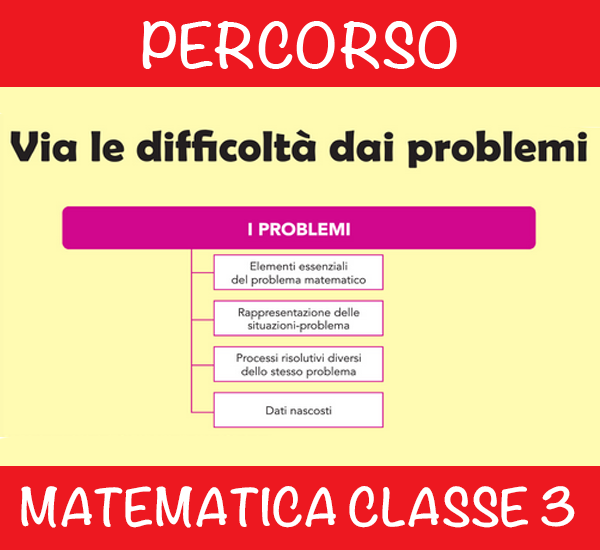 PERCORSO

Via le difficoltà dai problemi

I PROBLEMI

Elementi essenziali del problema matematico

Rappresentazione delle situazioni-problema

Processi risolutivi diversi dello stesso problema

Dati nascosti

MATEMATICA CLASSE 3